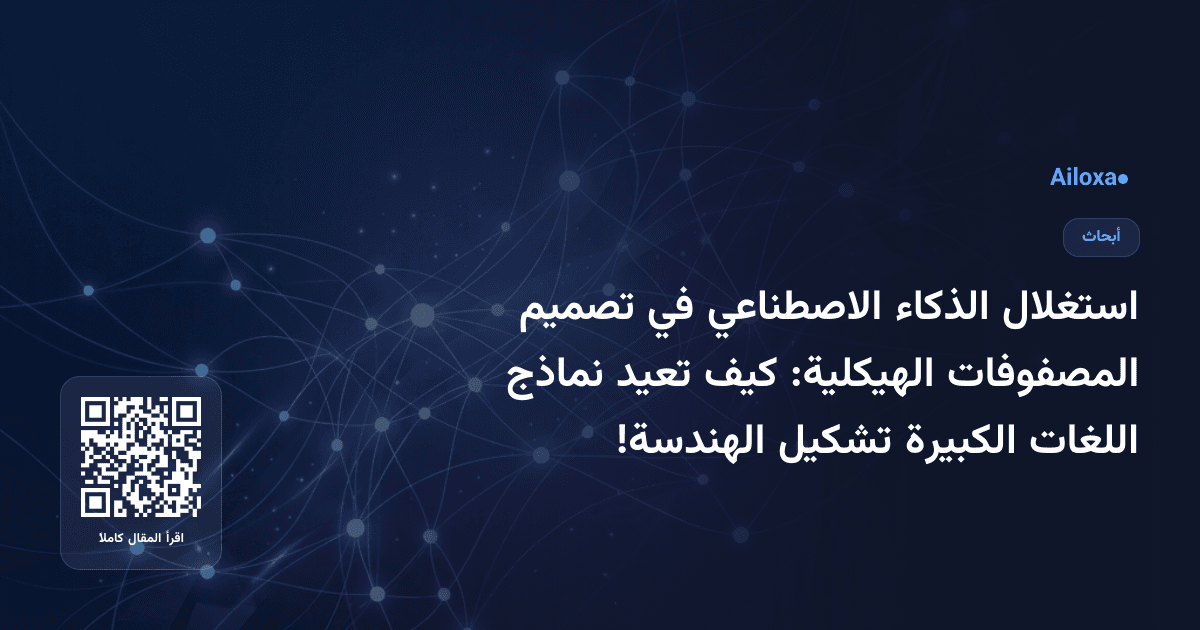 Ailoxa

أبحاث

استغلال الذكاء الاصطناعي في تصميم المصفوفات الهيكلية: كيف تعيد نماذج اللغات الكبيرة تشكيل الهندسة!

اقرأ المقال كاملا